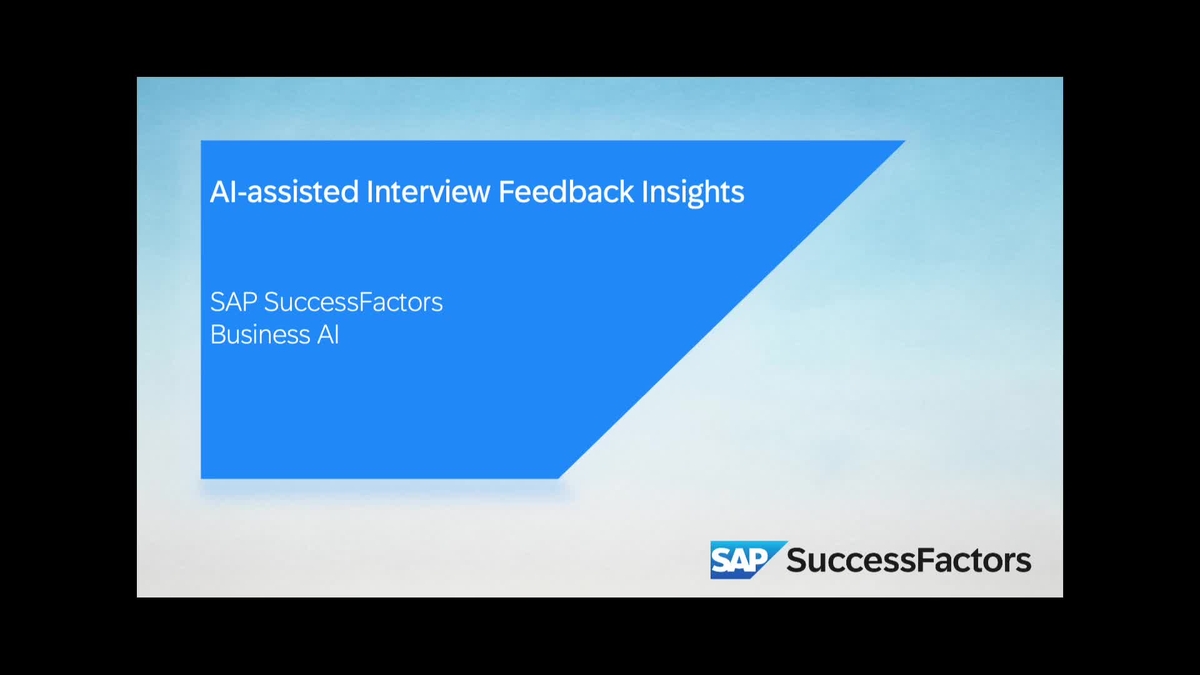 AI-assisted Interview Feedback Insights

SAP SuccessFactors
Business AI

SAP SuccessFactors